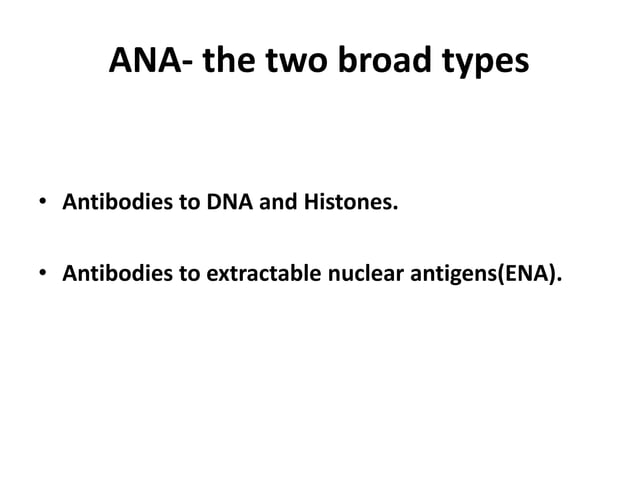 ANA- the two broad types

• Antibodies to DNA and Histones.

• Antibodies to extractable nuclear antigens(ENA).